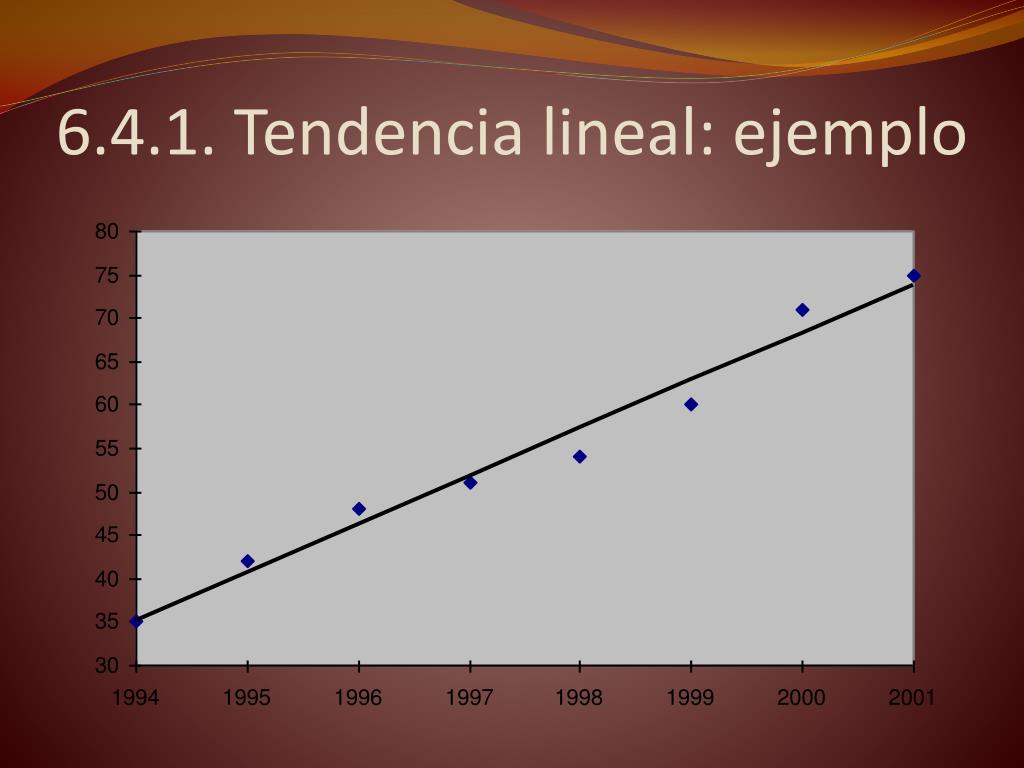 6.4.1. Tendencia lineal: ejemplo

80
75
70
65
60
55
50
45
40
35
30

1994 1995 1996 1997 1998 1999 2000 2001